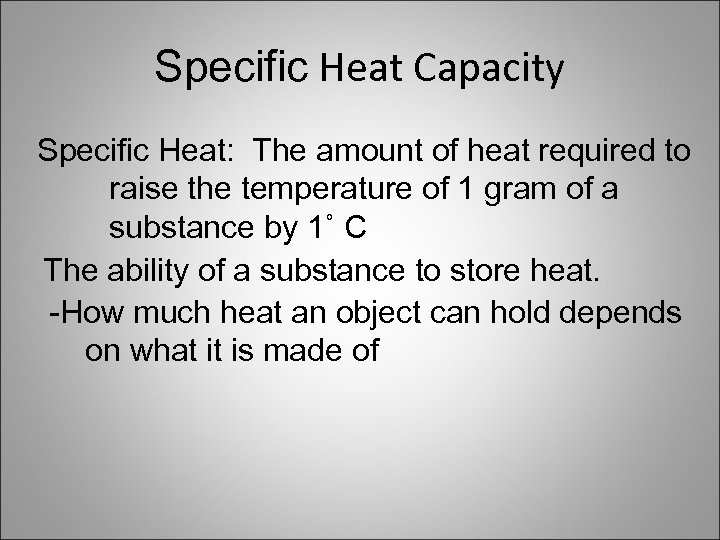 Specific Heat Capacity

Specific Heat: The amount of heat required to raise the temperature of 1 gram of a substance by 1˚ C

The ability of a substance to store heat.

-How much heat an object can hold depends on what it is made of